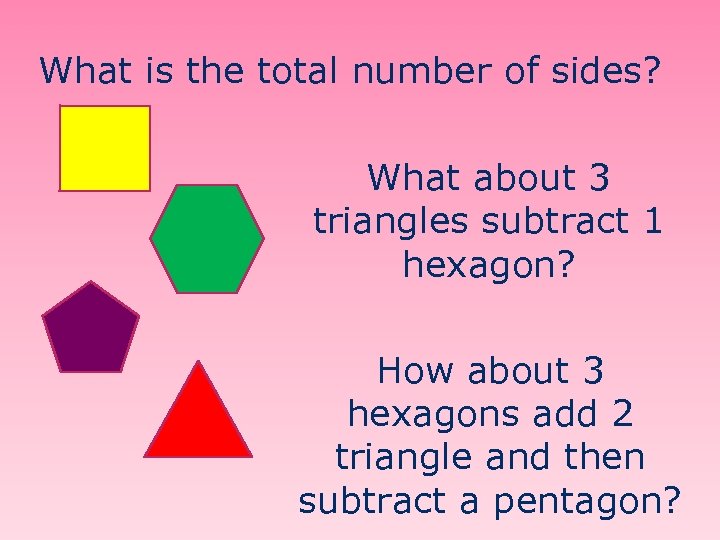 What is the total number of sides?

What about 3 triangles subtract 1 hexagon?

How about 3 hexagons add 2 triangle and then subtract a pentagon?